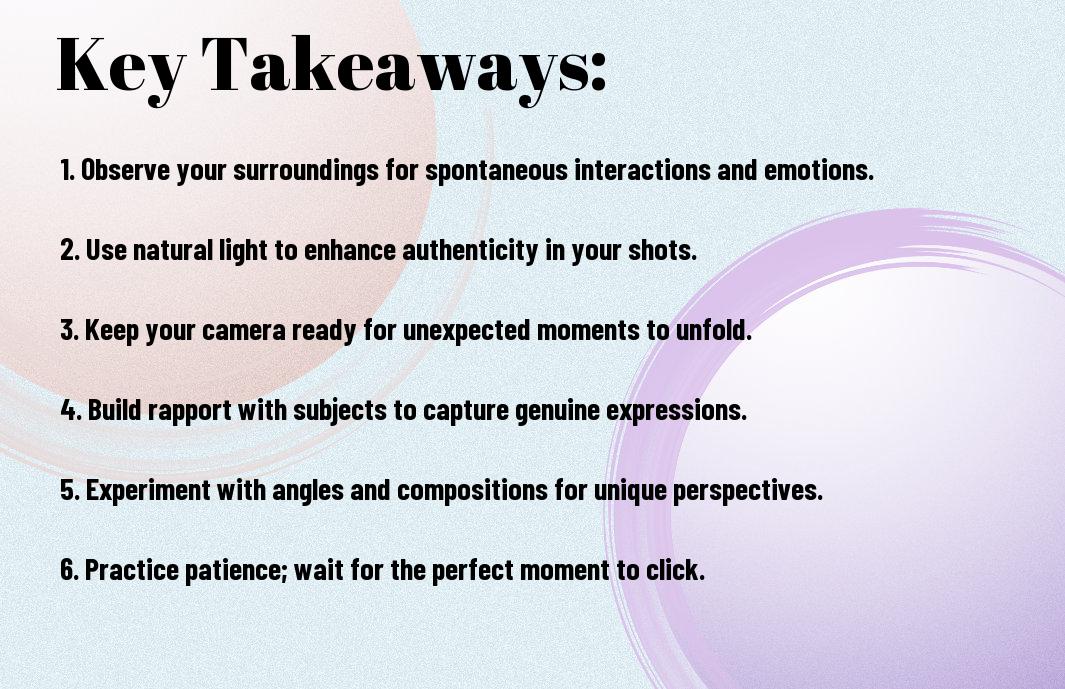 Key Takeaways:

1. Observe your surroundings for spontaneous interactions and emotions.

2. Use natural light to enhance authenticity in your shots.

3. Keep your camera ready for unexpected moments to unfold.

4. Build rapport with subjects to capture genuine expressions.

5. Experiment with angles and compositions for unique perspectives.

6. Practice patience; wait for the perfect moment to click.